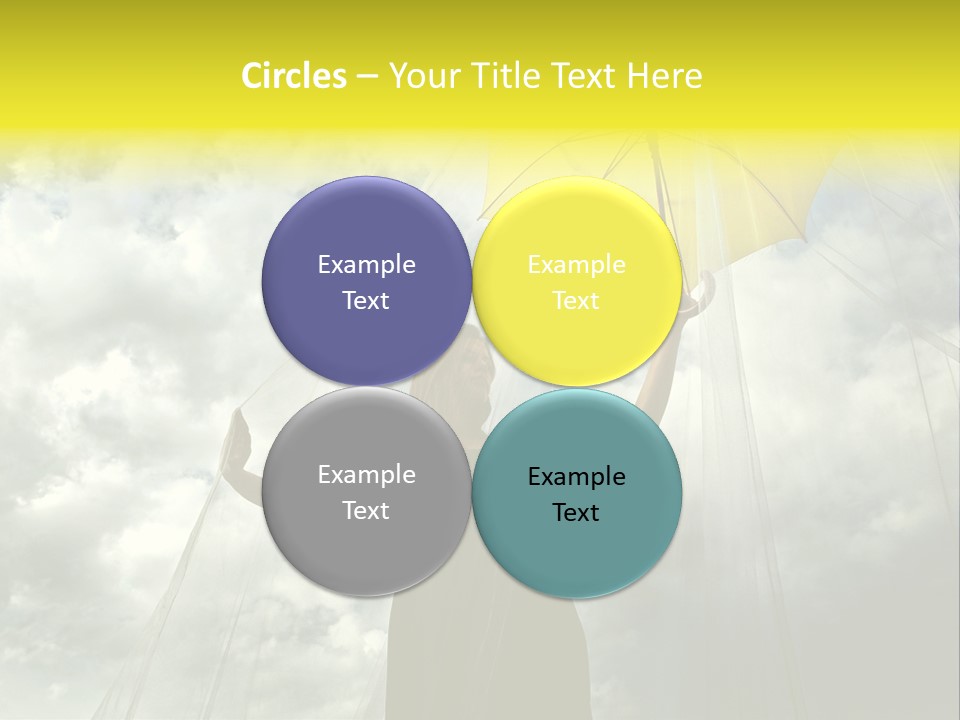 Circles – Your Title Text Here

Example Text

Example Text

Example Text

Example Text